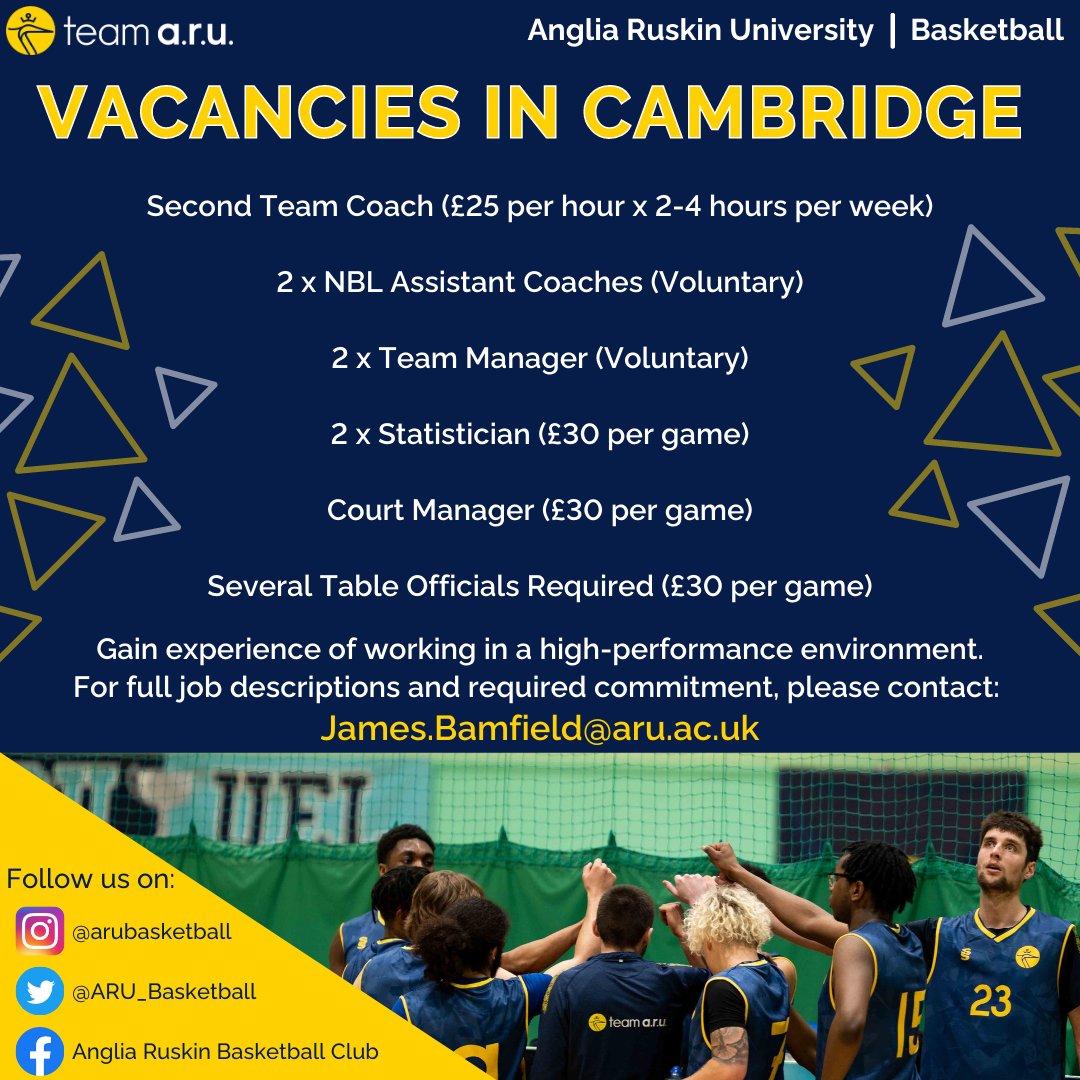 team a.r.u.

Anglia Ruskin University | Basketball

VACANCIES IN CAMBRIDGE

Second Team Coach (£25 per hour x 2-4 hours per week)

2 x NBL Assistant Coaches (Voluntary)

2 x Team Manager (Voluntary)

2 x Statistician (£30 per game)

Court Manager (£30 per game)

Several Table Officials Required (£30 per game)

Gain experience of working in a high-performance environment.
For full job descriptions and required commitment, please contact:
James.Bamfield@aru.ac.uk

Follow us on:

@arubasketball

@ARU_Basketball

Anglia Ruskin Basketball Club

team a.r.u.

15

23